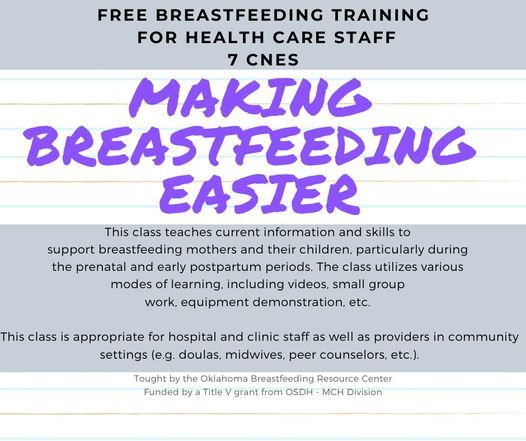 FREE BREASTFEEDING TRAINING
FOR HEALTH CARE STAFF
7 CNES

MAKING BREASTFEEDING EASIER

This class teaches current information and skills to support breastfeeding mothers and their children, particularly during the prenatal and early postpartum periods. The class utilizes various modes of learning, including videos, small group work, equipment demonstration, etc.

This class is appropriate for hospital and clinic staff as well as providers in community settings (e.g. doulas, midwives, peer counselors, etc.).

Tought by the Oklahoma Breastfeeding Resource Center
Funded by a Title V grant from OSDH - MCH Division